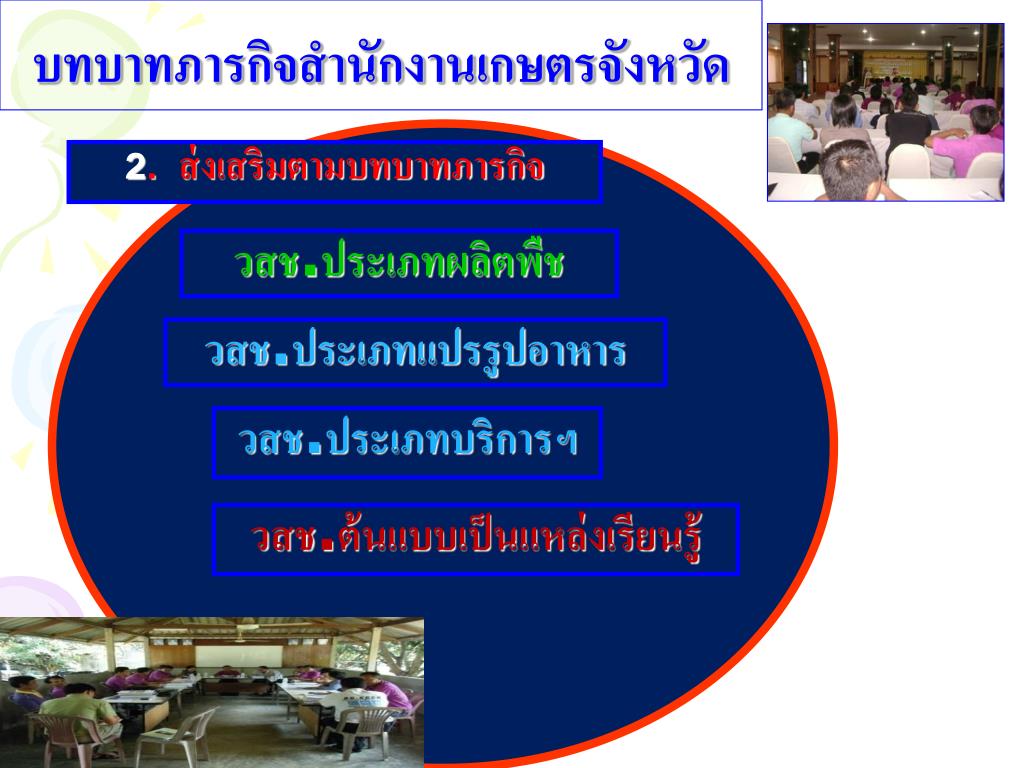 บทบาทภารกิจสำนักงานเกษตรจังหวัด

2. ส่งเสริมตามบทบาทภารกิจ

วสช.ประเภทผลิตพืช

วสช.ประเภทแปรรูปอาหาร

วสช.ประเภทบริการฯ

วสช.ต้นแบบเป็นแหล่งเรียนรู้